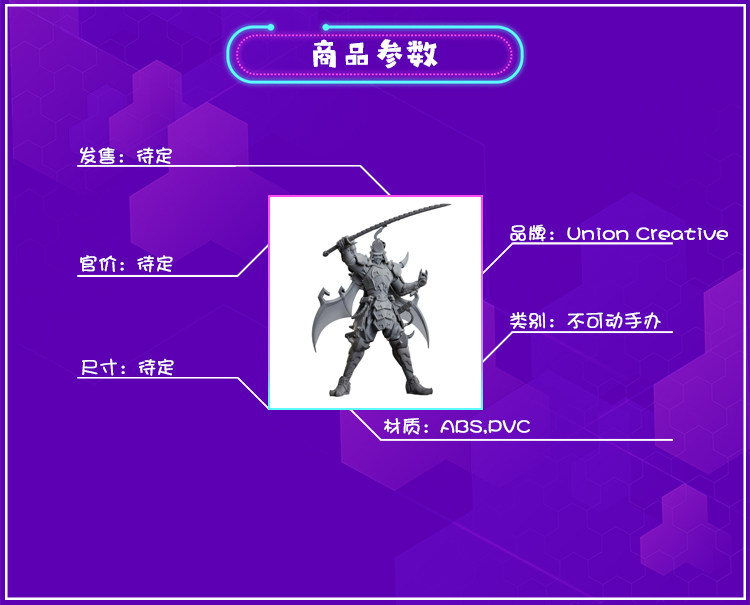 商品参数

发售：待定

官价：待定

尺寸：待定

品牌：Union Creative

类别：不可动手办

材质：ABS,PVC